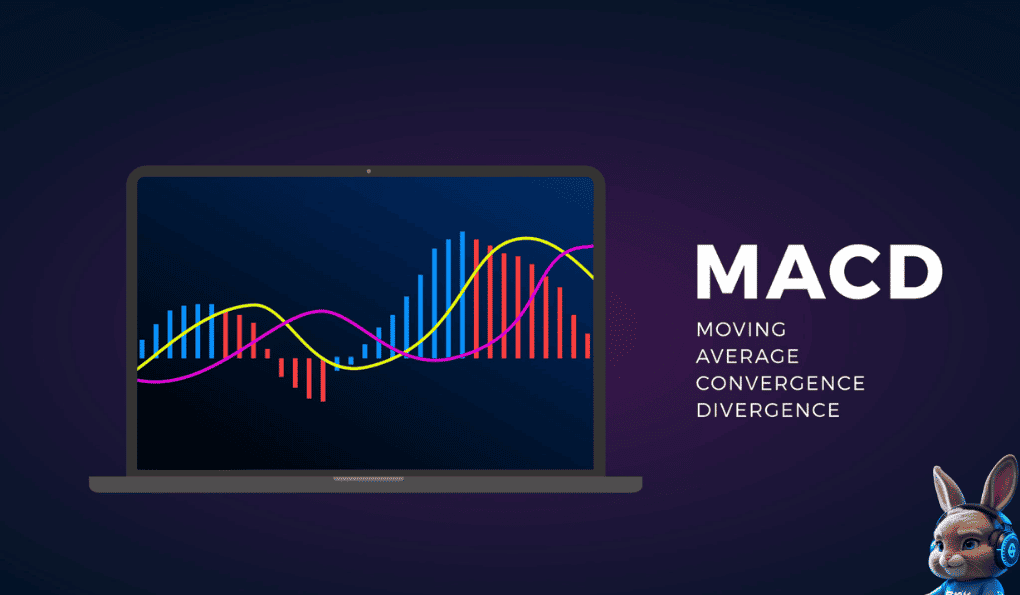 MACD

MOVING
AVERAGE
CONVERGENCE
DIVERGENCE